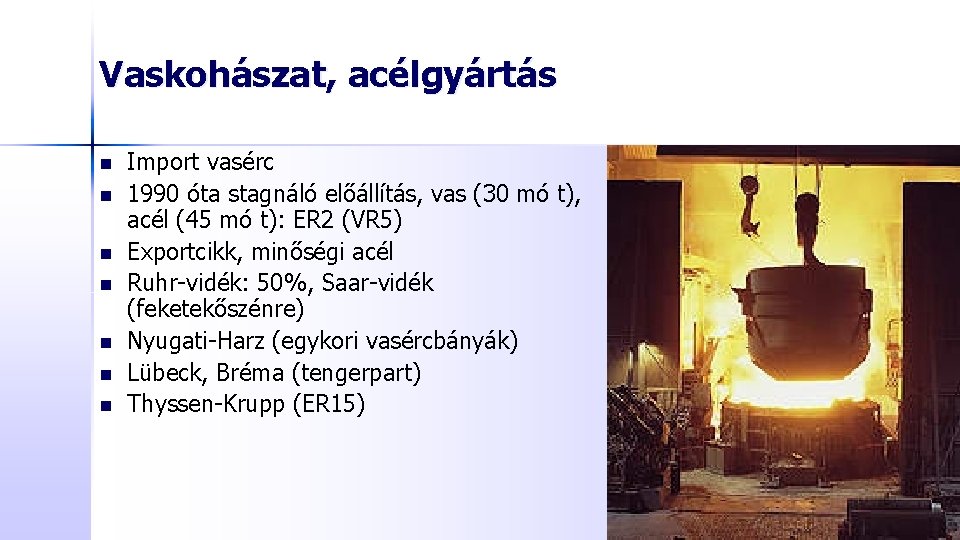 Vaskohászat, acélgyártás

- Import vasérc
- 1990 óta stagnáló előállítás, vas (30 mó t), acél (45 mó t): ER2 (VR5)
- Exportcikk, minőségi acél
- Ruhr-vidék: 50%, Saar-vidék (feketekőszénre)
- Nyugati-Harz (egykori vasércbányák)
- Lübeck, Bréma (tengerpart)
- Thyssen-Krupp (ER15)